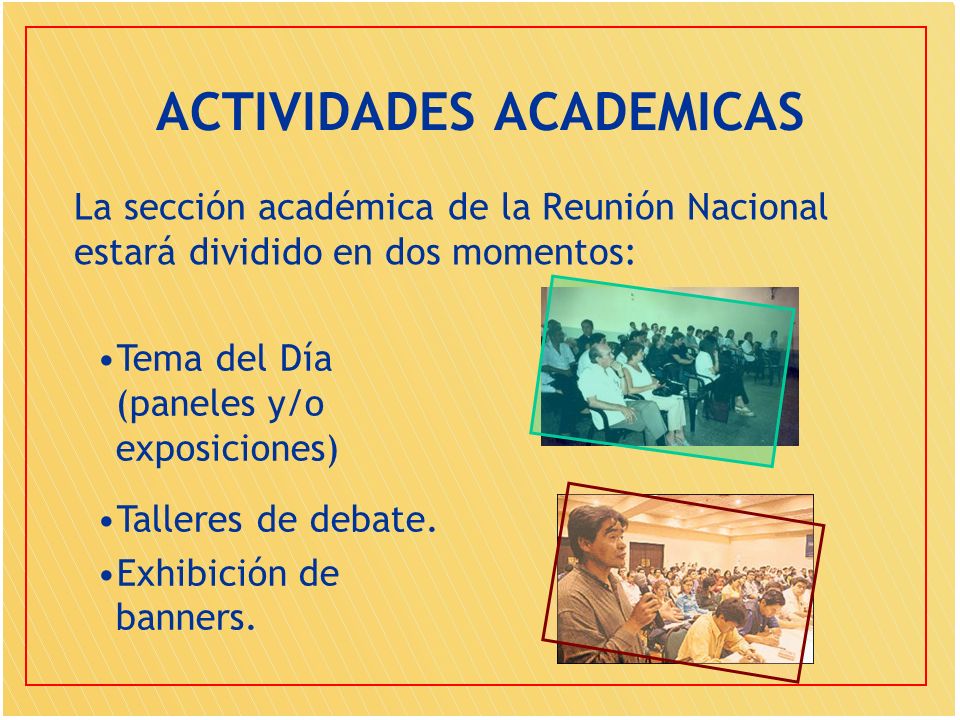 ACTIVIDADES ACADEMICAS

La sección académica de la Reunión Nacional estará dividido en dos momentos:

•Tema del Día (paneles y/o exposiciones)

•Talleres de debate.
•Exhibición de banners.